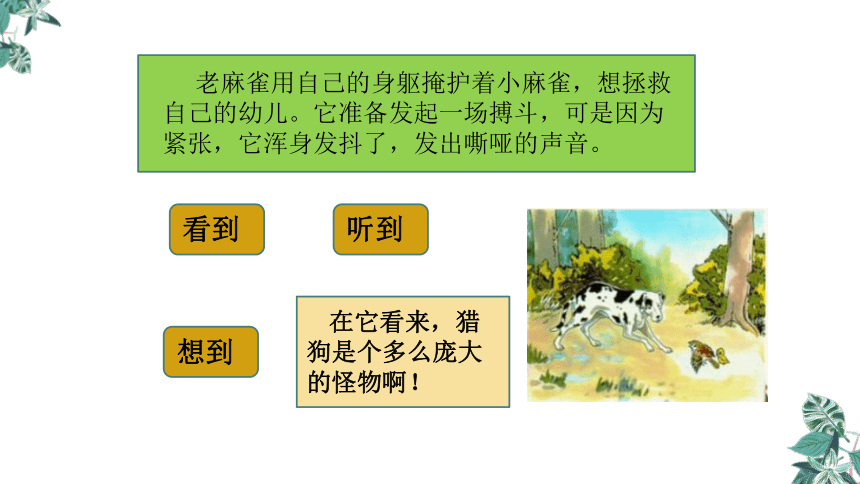 老麻雀用自己的身躯掩护着小麻雀，想拯救自己的幼儿。它准备发起一场搏斗，可是因为紧张，它浑身发抖了，发出嘶哑的声音。

看到

听到

想到

在它看来，猎狗是个多么庞大的怪物啊！